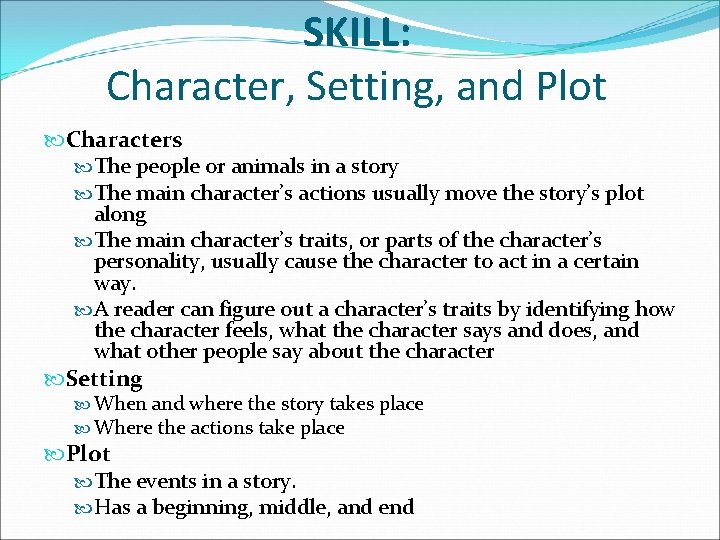 SKILL:
Character, Setting, and Plot

Characters
The people or animals in a story
The main character's actions usually move the story's plot along
The main character's traits, or parts of the character's personality, usually cause the character to act in a certain way.
A reader can figure out a character's traits by identifying how the character feels, what the character says and does, and what other people say about the character

Setting
When and where the story takes place
Where the actions take place

Plot
The events in a story.
Has a beginning, middle, and end